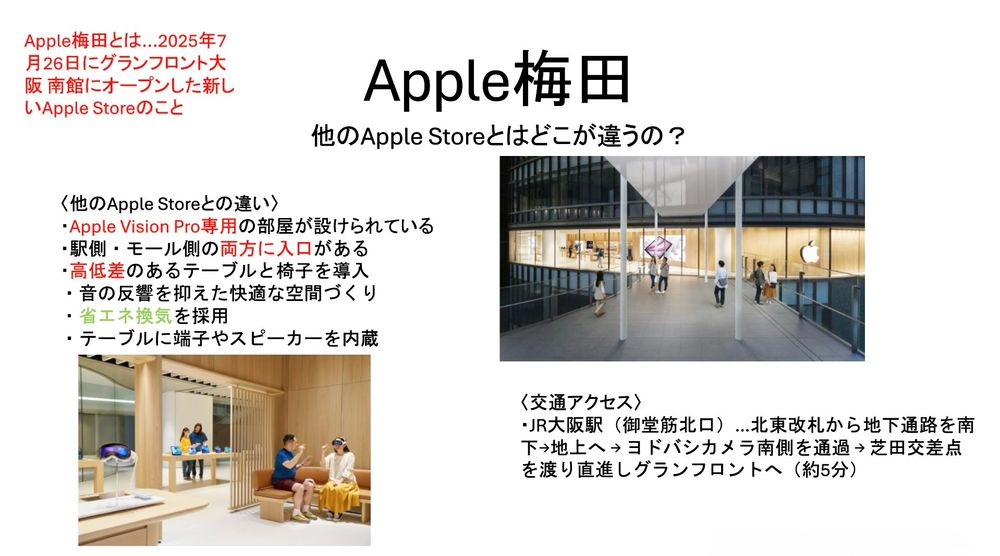 Apple梅田とは…2025年7月26日にグランフロント大阪 南館にオープンした新しいApple Storeのこと

Apple梅田

他のApple Storeとはどこが違うの？

〈他のApple Storeとの違い〉
・Apple Vision Pro専用の部屋が設けられている
・駅側・モール側の両方に入口がある
・高低差のあるテーブルと椅子を導入
・音の反響を抑えた快適な空間づくり
・省エネ換気を採用
・テーブルに端子やスピーカーを内蔵

〈交通アクセス〉
・JR大阪駅（御堂筋北口）…北東改札から地下通路を南下→地上へ→ヨドバシカメラ南側を通過→芝田交差点を渡り直進しグランフロントへ（約5分）